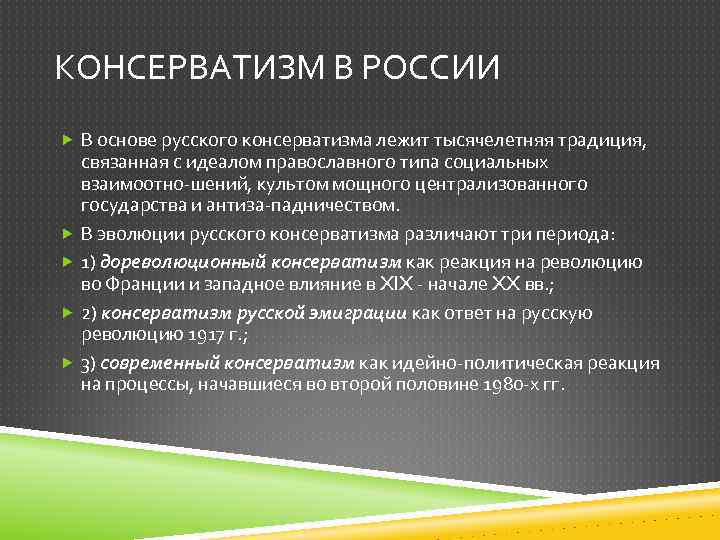 КОНСЕРВАТИЗМ В РОССИИ

В основе русского консерватизма лежит тысячелетняя традиция, связанная с идеалом православного типа социальных взаимоотно-шений, культом мощного централизованного государства и антиза-падничеством.

В эволюции русского консерватизма различают три периода:

1) дореволюционный консерватизм как реакция на революцию во Франции и западное влияние в XIX - начале XX вв.;

2) консерватизм русской эмиграции как ответ на русскую революцию 1917 г.;

3) современный консерватизм как идейно-политическая реакция на процессы, начавшиеся во второй половине 1980-х гг.